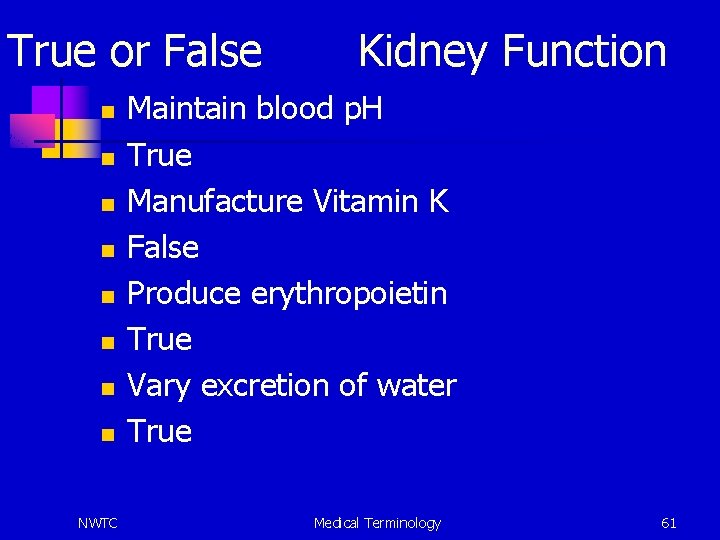 True or False Kidney Function

- Maintain blood pH
- True
- Manufacture Vitamin K
- False
- Produce erythropoietin
- True
- Vary excretion of water
- True

NWTC Medical Terminology 61